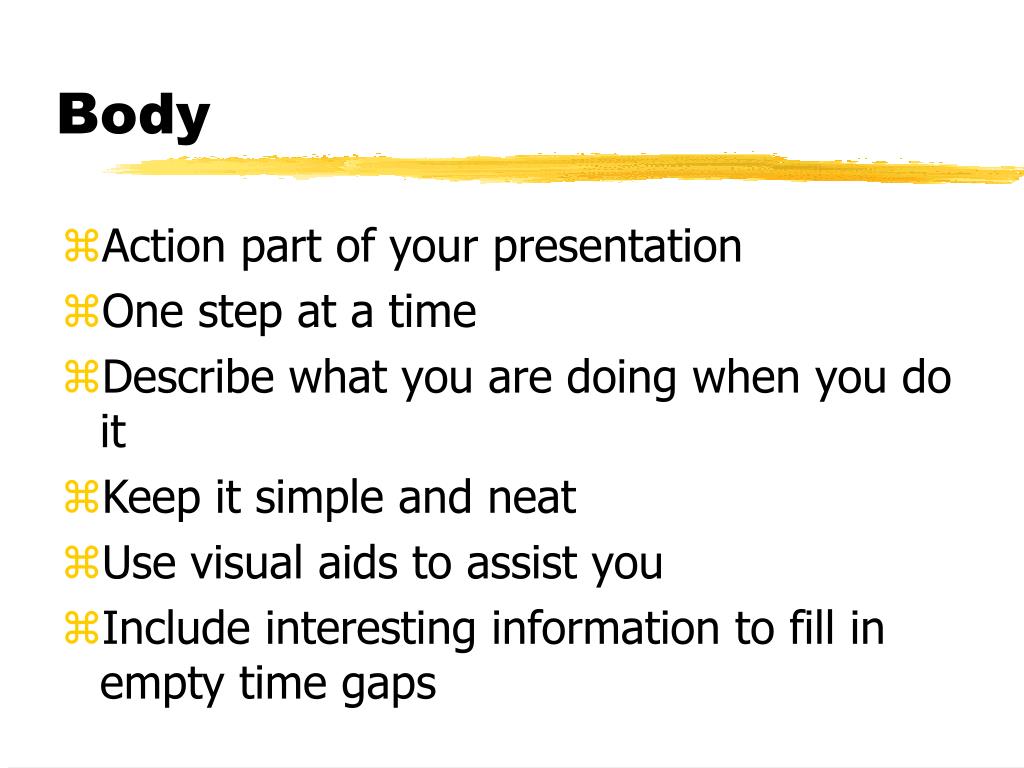 Body

⌘Action part of your presentation
⌘One step at a time
⌘Describe what you are doing when you do it
⌘Keep it simple and neat
⌘Use visual aids to assist you
⌘Include interesting information to fill in empty time gaps